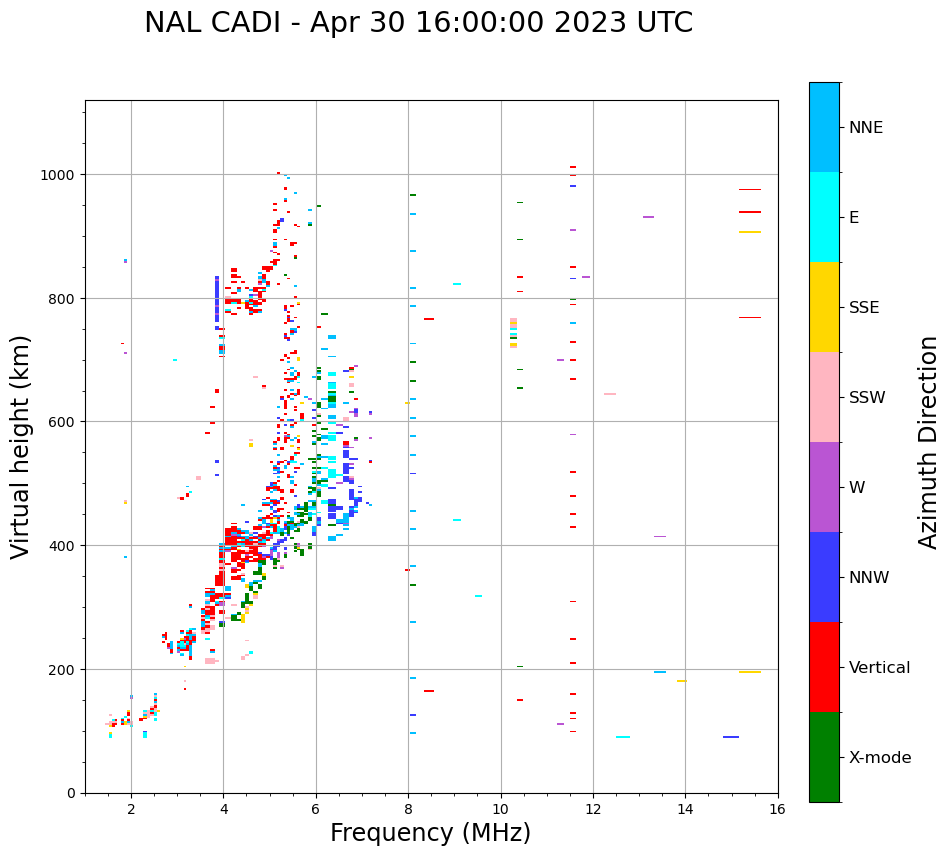 NAL CADI - Apr 30 16:00:00 2023 UTC

Virtual height (km)

1000
800
600
400
200
0

2
4
6
8
10
12
14
16

Frequency (MHz)

NNE
E
SSE
SSW
W
NNW
Vertical
X-mode

Azimuth Direction